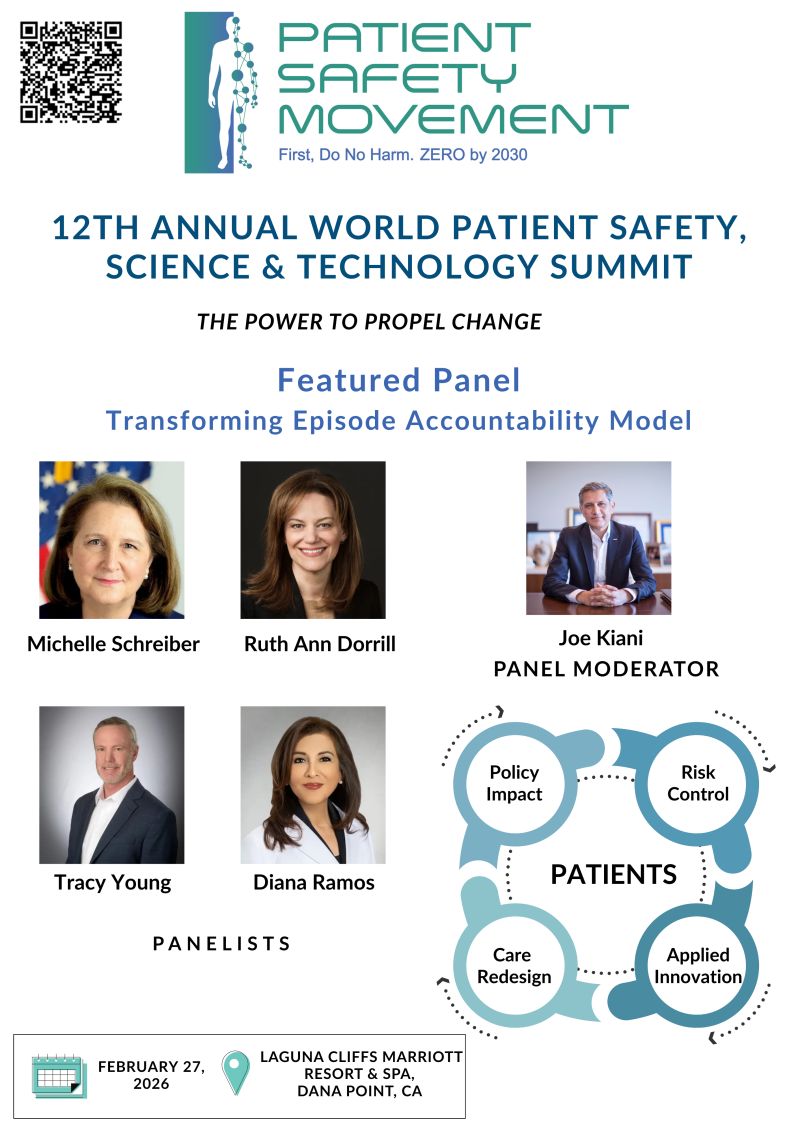 PATIENT SAFETY MOVEMENT
First, Do No Harm. ZERO by 2030

12TH ANNUAL WORLD PATIENT SAFETY, SCIENCE & TECHNOLOGY SUMMIT

THE POWER TO PROPEL CHANGE

Featured Panel
Transforming Episode Accountability Model

Michelle Schreiber

Ruth Ann Dorrill

Joe Kiani
PANEL MODERATOR

Tracy Young

Diana Ramos

PANELISTS

Policy Impact

Risk Control

PATIENTS

Care Redesign

Applied Innovation

FEBRUARY 27, 2026

LAGUNA CLIFFS MARRIOTT RESORT & SPA, DANA POINT, CA